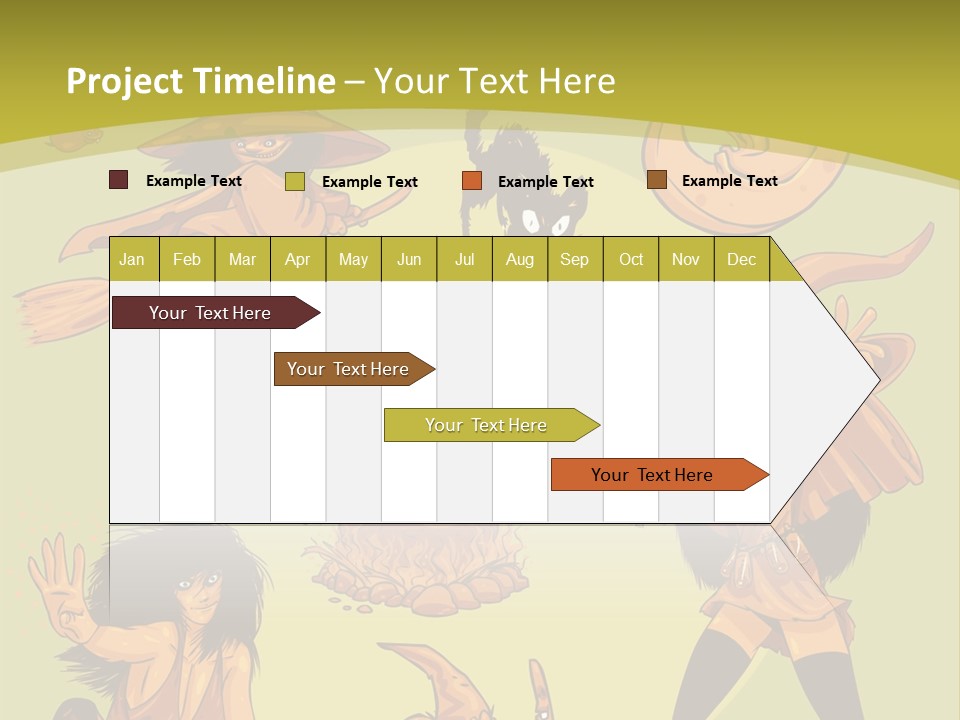 Project Timeline – Your Text Here

Example Text Example Text Example Text Example Text

| Jan | Feb | Mar | Apr | May | Jun | Jul | Aug | Sep | Oct | Nov | Dec |
|---|---|---|---|---|---|---|---|---|---|---|---|

Your Text Here

Your Text Here

Your Text Here

Your Text Here